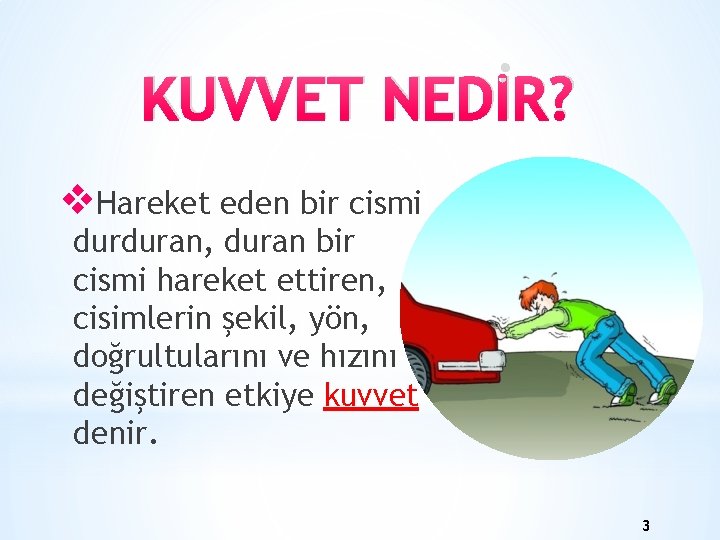 KUVVET NEDİR?

❖Hareket eden bir cismi durduran, duran bir cismi hareket ettiren, cisimlerin şekil, yön, doğrultularını ve hızını değiştiren etkiye kuvvet denir.

3